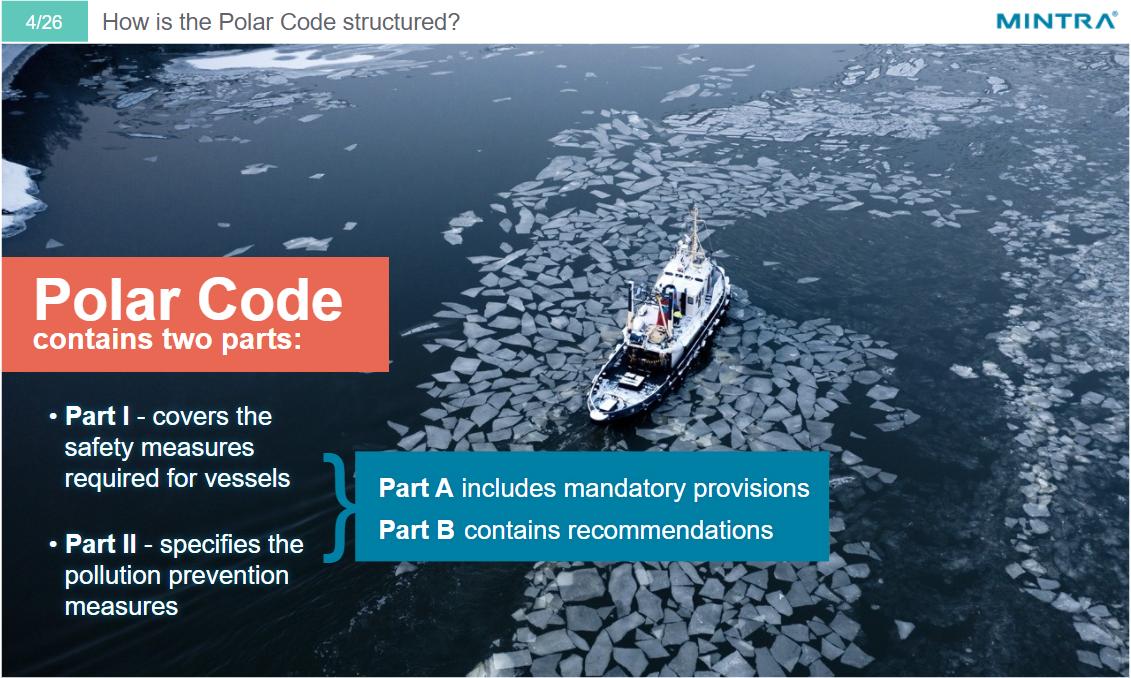 4/26 How is the Polar Code structured?

MINTRA

Polar Code
contains two parts:

• Part I - covers the safety measures required for vessels

• Part II - specifies the pollution prevention measures

Part A includes mandatory provisions
Part B contains recommendations